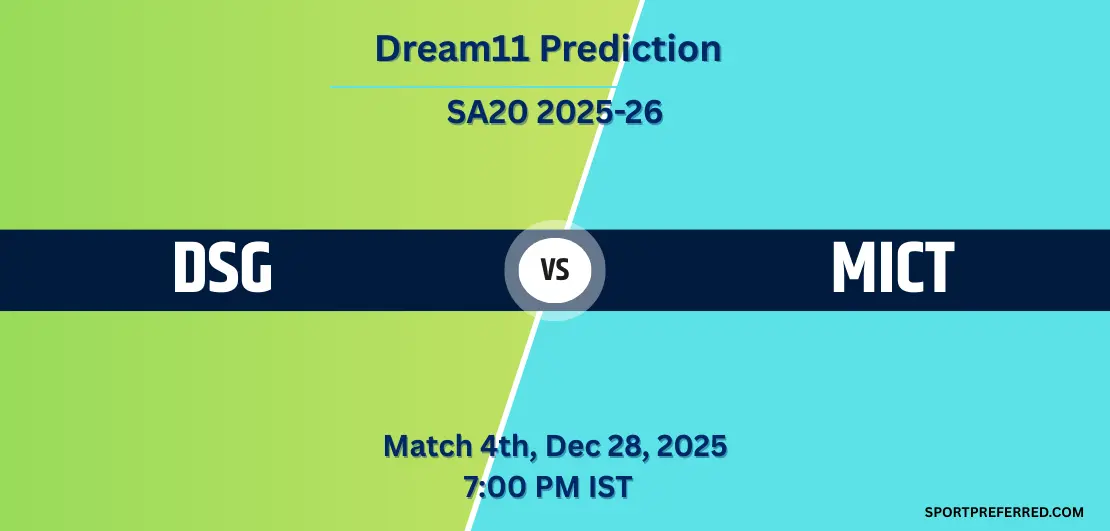 Dream11 Prediction

SA20 2025-26

DSG

VS

MICT

Match 4th, Dec 28, 2025
7:00 PM IST

SPORTPREFERRED.COM